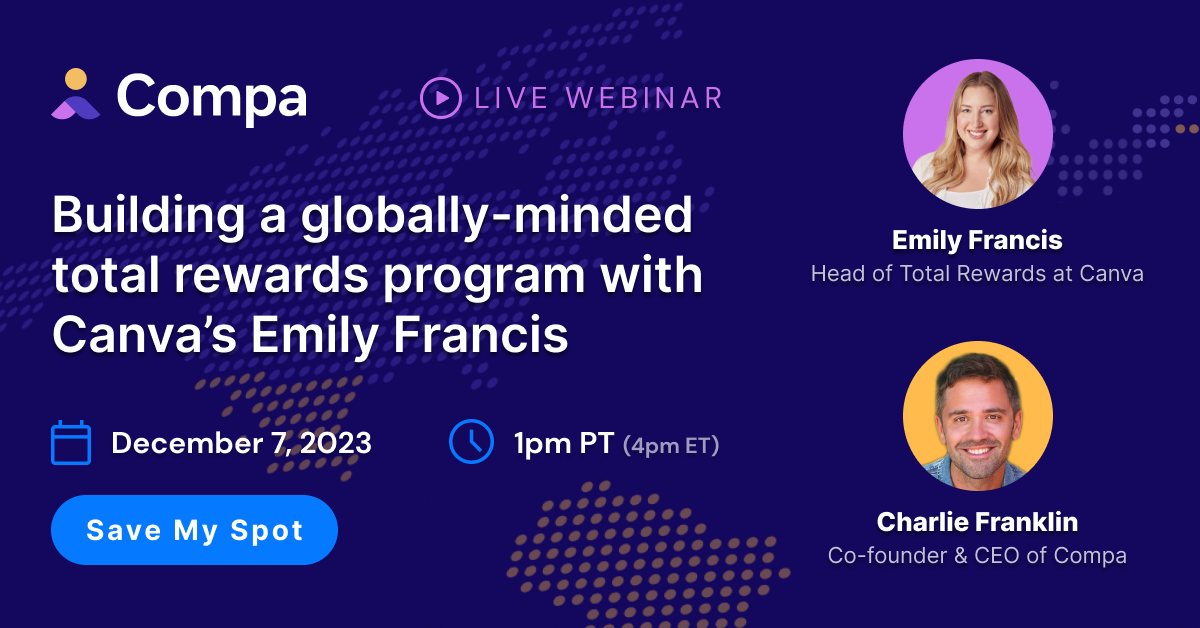 Compa

LIVE WEBINAR

Building a globally-minded total rewards program with Canva's Emily Francis

December 7, 2023

1pm PT (4pm ET)

Save My Spot

Emily Francis
Head of Total Rewards at Canva

Charlie Franklin
Co-founder & CEO of Compa